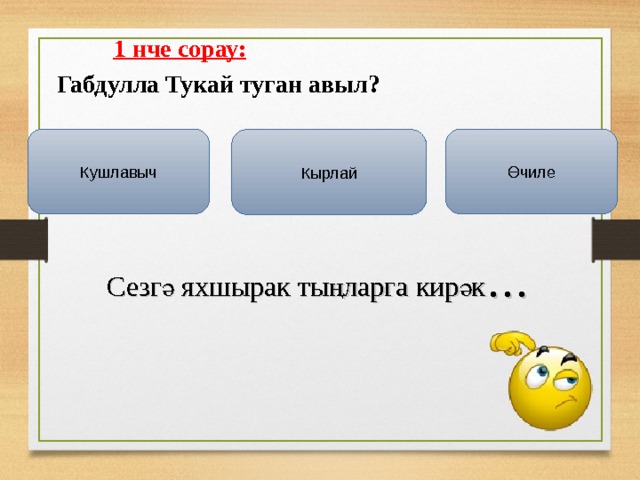 1 нче сорау:

Габдулла Тукай туган авыл?

Кушлавыч

Кырлай

Өчиле

Сезгә яхшырак тыңларга кирәк…